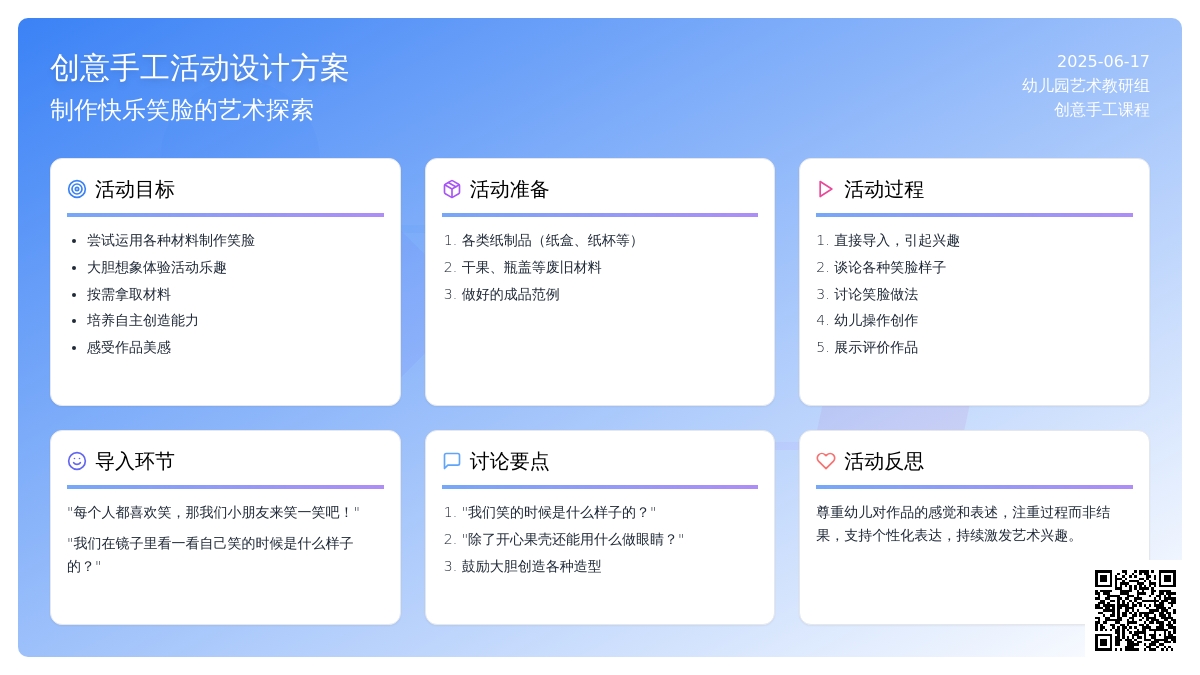 创意手工活动设计方案
制作快乐笑脸的艺术探索

2025-06-17
幼儿园艺术教研组
创意手工课程

活动目标
- 尝试运用各种材料制作笑脸
- 大胆想象体验活动乐趣
- 按需拿取材料
- 培养自主创造能力
- 感受作品美感

活动准备
1. 各类纸制品（纸盒、纸杯等）
2. 干果、瓶盖等废旧材料
3. 做好的成品范例

活动过程
1. 直接导入，引起兴趣
2. 谈论各种笑脸样子
3. 讨论笑脸做法
4. 幼儿操作创作
5. 展示评价作品

导入环节
"每个人都喜欢笑，那我们小朋友来笑一笑吧！"
"我们在镜子里看一看自己笑的时候是什么样子的？"

讨论要点
1. "我们笑的时候是什么样子的？"
2. "除了开心果壳还能用什么做眼睛？"
3. 鼓励大胆创造各种造型

活动反思
尊重幼儿对作品的感觉和表述，注重过程而非结果，支持个性化表达，持续激发艺术兴趣。